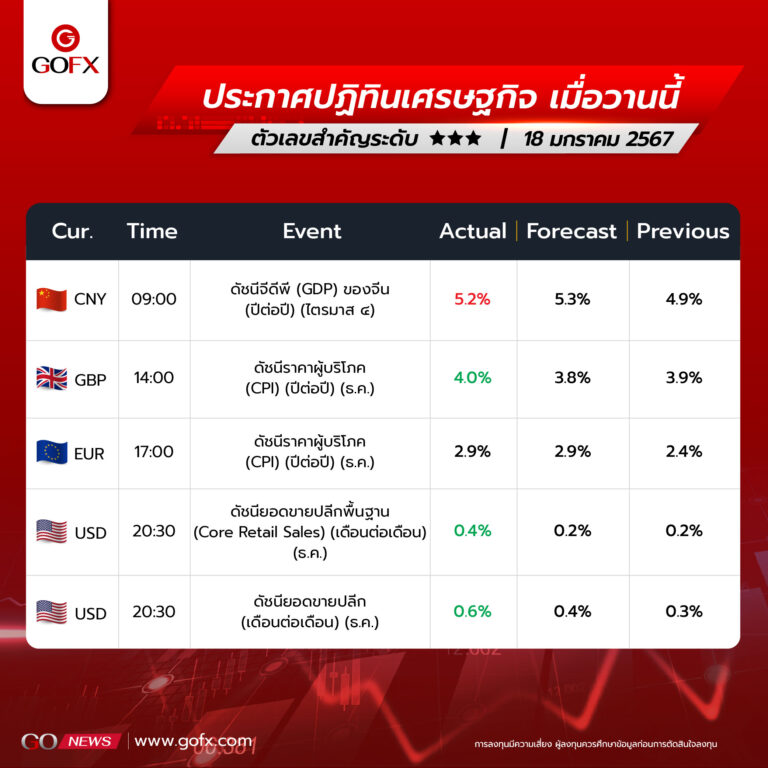 GOFX

ประกาศปฏิทินเศรษฐกิจ เมื่อวานนี้

ตัวเลขสำคัญระดับ ★★★ | 18 มกราคม 2567

| Cur. | Time | Event | Actual | Forecast | Previous |
|---|---|---|---|---|---|
| CNY | 09:00 | ดัชนีจีดีพี (GDP) ของจีน (ปีต่อปี) (ไตรมาส ๔) | 5.2% | 5.3% | 4.9% |
| GBP | 14:00 | ดัชนีราคาผู้บริโภค (CPI) (ปีต่อปี) (ธ.ค.) | 4.0% | 3.8% | 3.9% |
| EUR | 17:00 | ดัชนีราคาผู้บริโภค (CPI) (ปีต่อปี) (ธ.ค.) | 2.9% | 2.9% | 2.4% |
| USD | 20:30 | ดัชนียอดขายปลีกพื้นฐาน (Core Retail Sales) (เดือนต่อเดือน) (ธ.ค.) | 0.4% | 0.2% | 0.2% |
| USD | 20:30 | ดัชนียอดขายปลีก (เดือนต่อเดือน) (ธ.ค.) | 0.6% | 0.4% | 0.3% |

GO NEWS | www.gofx.com

การลงทุนมีความเสี่ยง ผู้ลงทุนควรศึกษาข้อมูลก่อนการตัดสินใจลงทุน